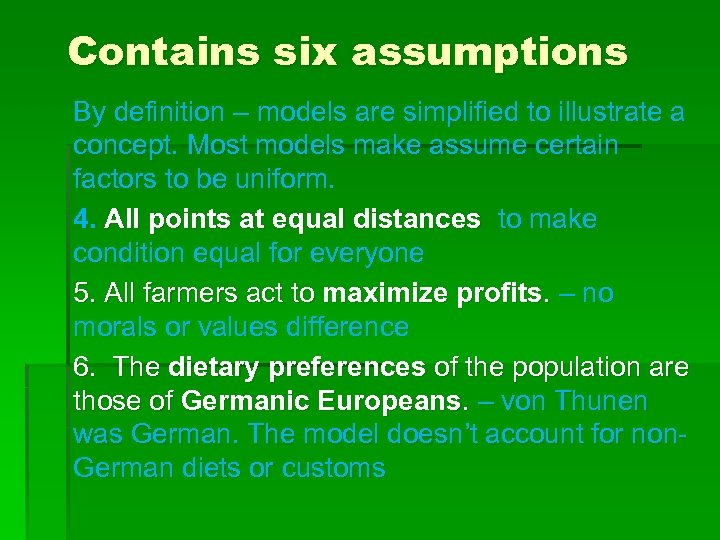 Contains six assumptions

By definition – models are simplified to illustrate a concept. Most models make assume certain factors to be uniform.

4. All points at equal distances to make condition equal for everyone

5. All farmers act to maximize profits. – no morals or values difference

6. The dietary preferences of the population are those of Germanic Europeans. – von Thunen was German. The model doesn't account for non-German diets or customs